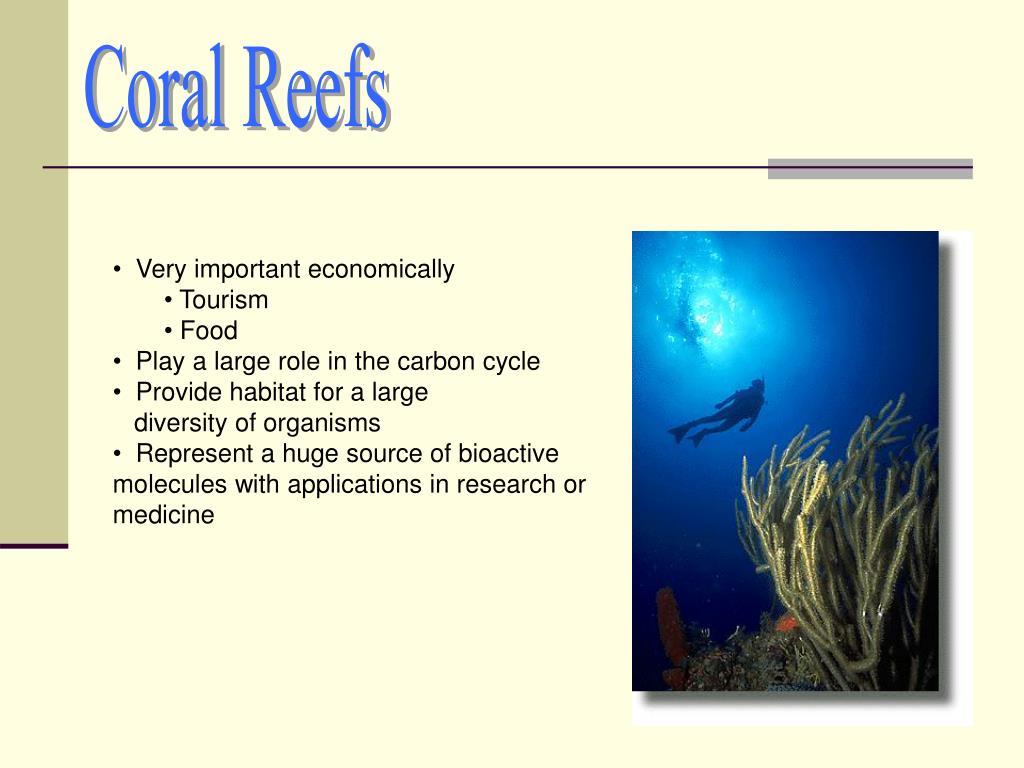 Coral Reefs

• Very important economically
 • Tourism
 • Food
• Play a large role in the carbon cycle
• Provide habitat for a large diversity of organisms
• Represent a huge source of bioactive molecules with applications in research or medicine